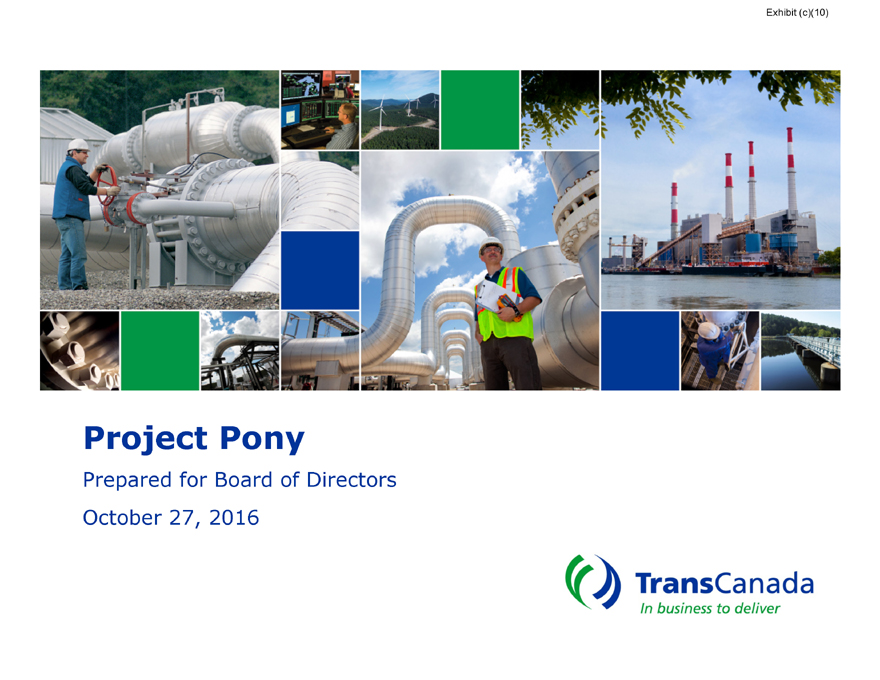 Exhibit (c)(10)

Project Pony

Prepared for Board of Directors

October 27, 2016

TransCanada
In business to deliver